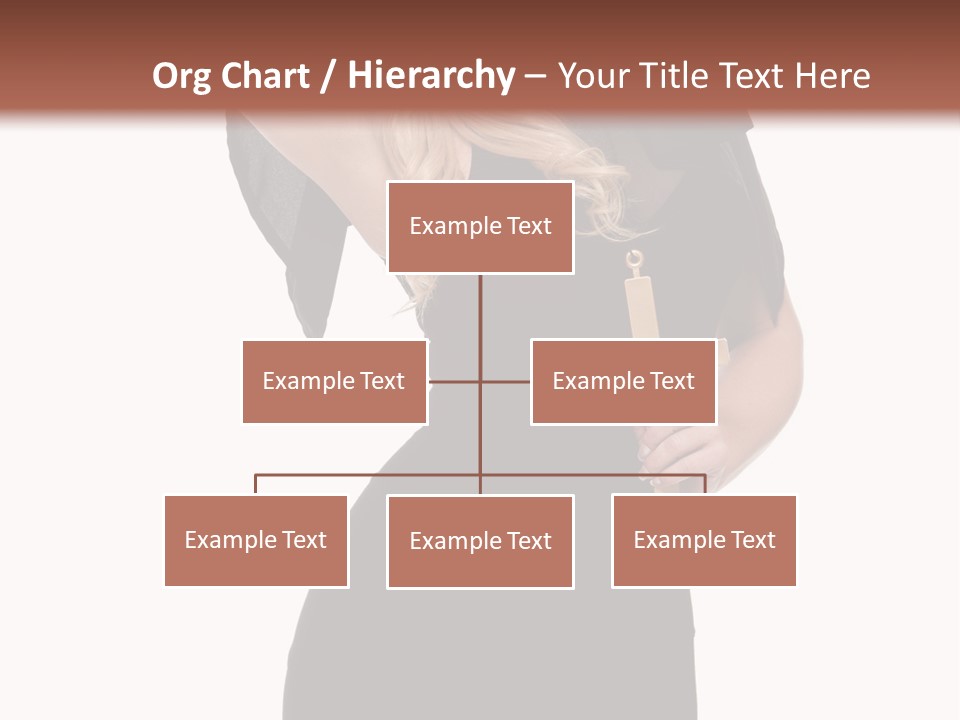 Org Chart / Hierarchy – Your Title Text Here

Example Text

Example Text

Example Text

Example Text

Example Text

Example Text